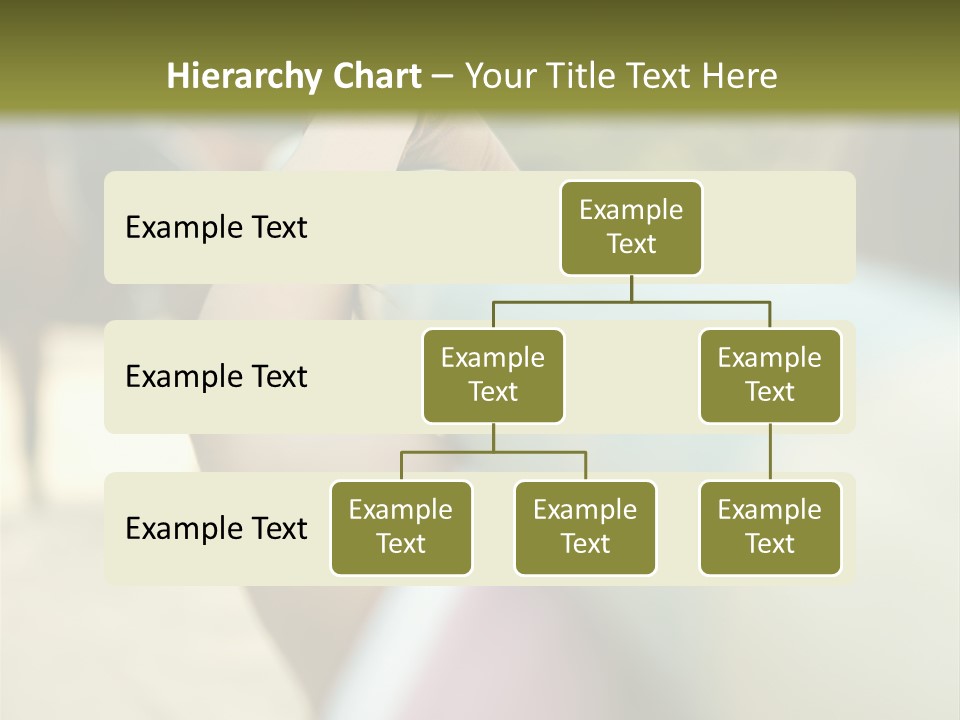 Hierarchy Chart – Your Title Text Here

Example Text

Example Text

Example Text

Example Text

Example Text

Example Text

Example Text

Example Text

Example Text